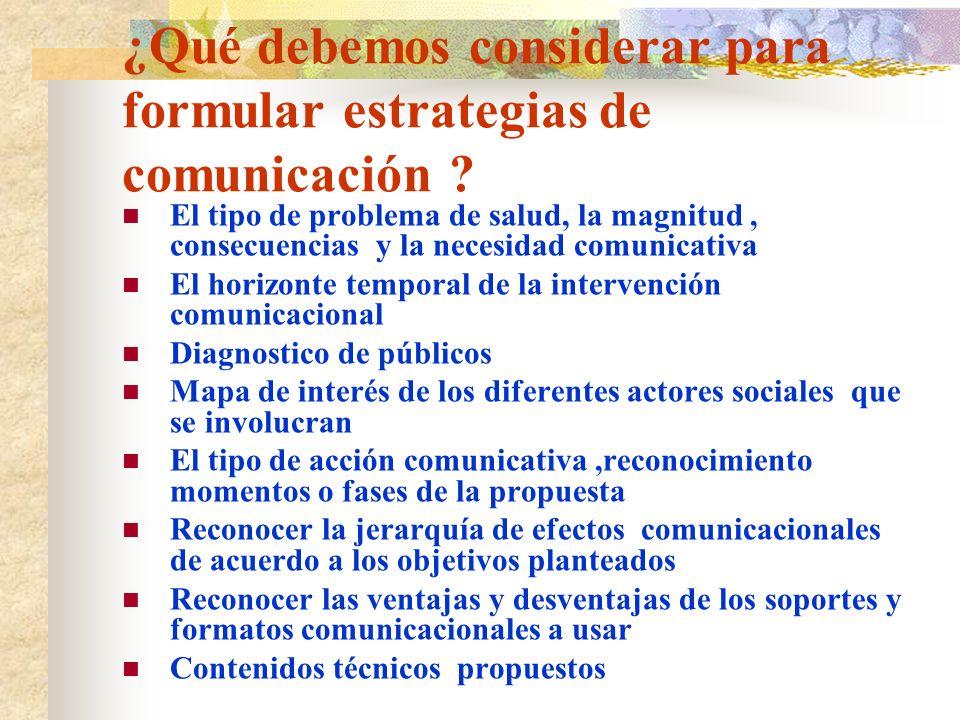 ¿Qué debemos considerar para formular estrategias de comunicación ?

- El tipo de problema de salud, la magnitud , consecuencias y la necesidad comunicativa
- El horizonte temporal de la intervención comunicacional
- Diagnostico de públicos
- Mapa de interés de los diferentes actores sociales que se involucran
- El tipo de acción comunicativa ,reconocimiento momentos o fases de la propuesta
- Reconocer la jerarquía de efectos comunicacionales de acuerdo a los objetivos planteados
- Reconocer las ventajas y desventajas de los soportes y formatos comunicacionales a usar
- Contenidos técnicos propuestos